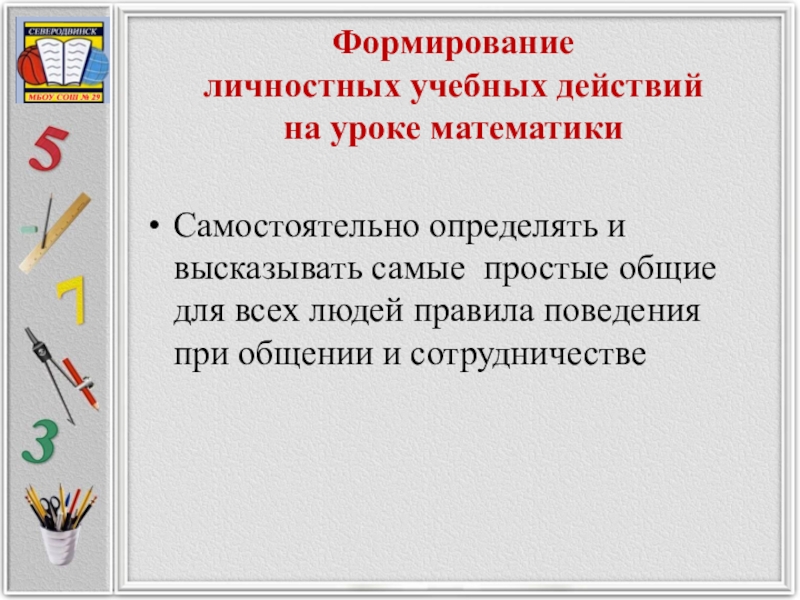 СЕВЕРОДВИНСК
МБОУ СОШ № 29

5
7
3

Формирование личностных учебных действий на уроке математики

• Самостоятельно определять и высказывать самые простые общие для всех людей правила поведения при общении и сотрудничестве